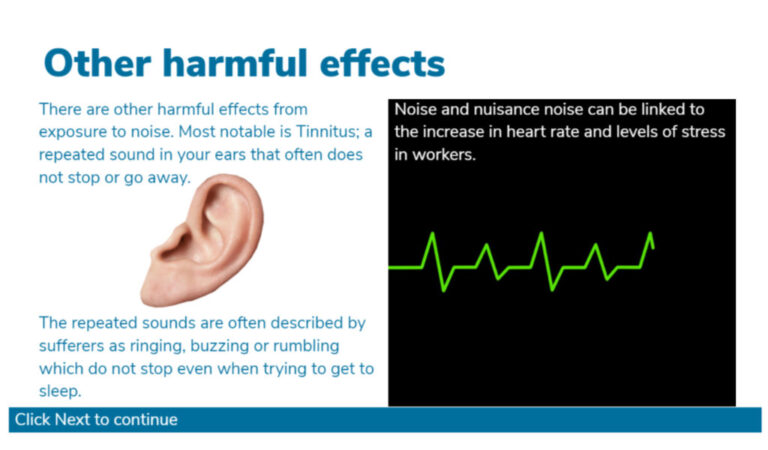 Other harmful effects

There are other harmful effects from exposure to noise. Most notable is Tinnitus; a repeated sound in your ears that often does not stop or go away.

The repeated sounds are often described by sufferers as ringing, buzzing or rumbling which do not stop even when trying to get to sleep.

Noise and nuisance noise can be linked to the increase in heart rate and levels of stress in workers.

Click Next to continue